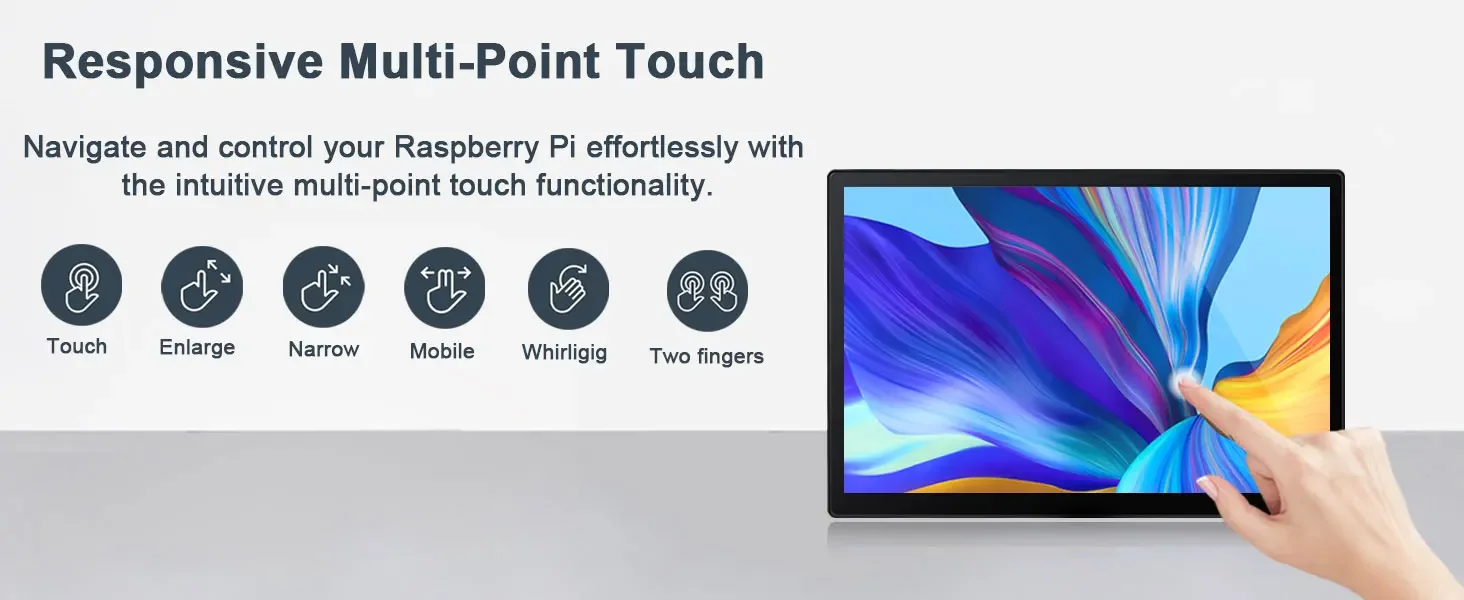 Responsive Multi-Point Touch

Navigate and control your Raspberry Pi effortlessly with the intuitive multi-point touch functionality.

Touch Enlarge Narrow Mobile Whirligig Two fingers